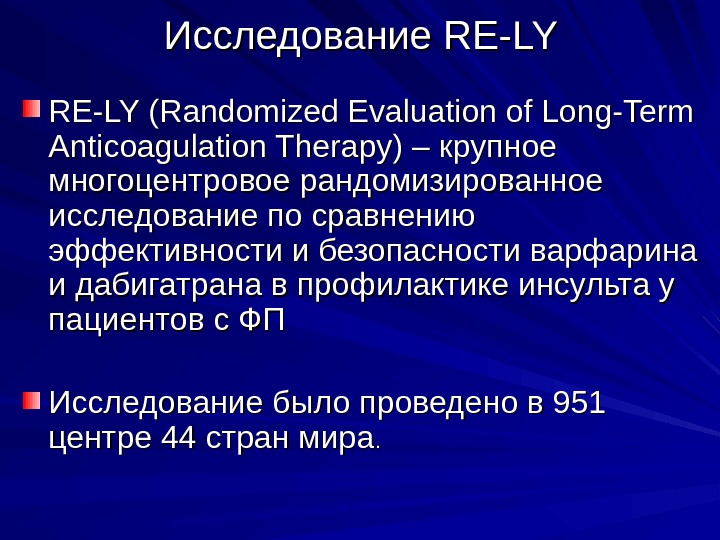 Исследование RE-LY

RE-LY (Randomized Evaluation of Long-Term Anticoagulation Therapy) – крупное многоцентровое рандомизированное исследование по сравнению эффективности и безопасности варфарина и дабигатрана в профилактике инсульта у пациентов с ФП

Исследование было проведено в 951 центре 44 стран мира.